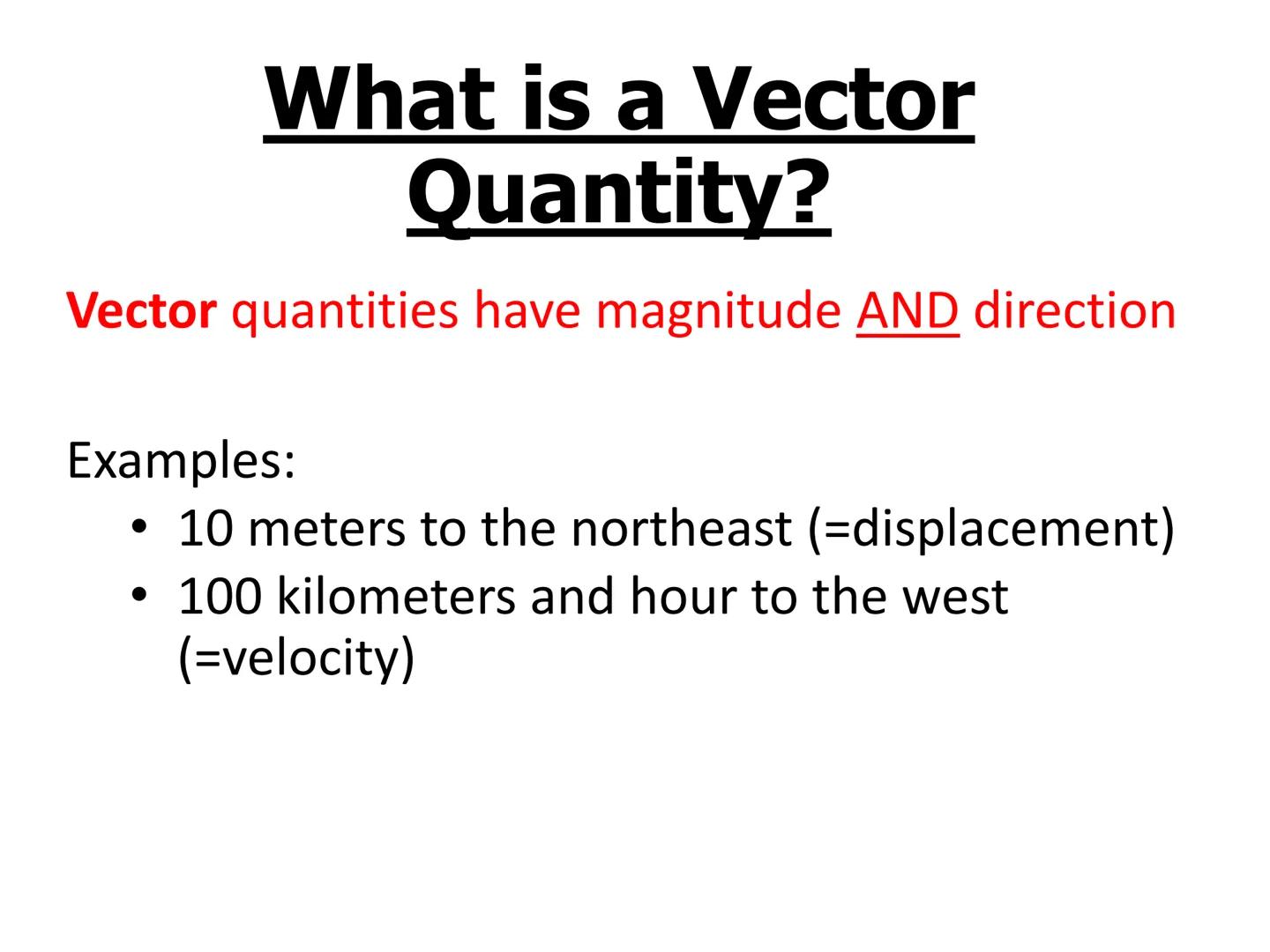 What is a Vector Quantity?

Vector quantities have magnitude AND direction

Examples:
• 10 meters to the northeast (=displacement)
• 100 kilometers and hour to the west (=velocity)